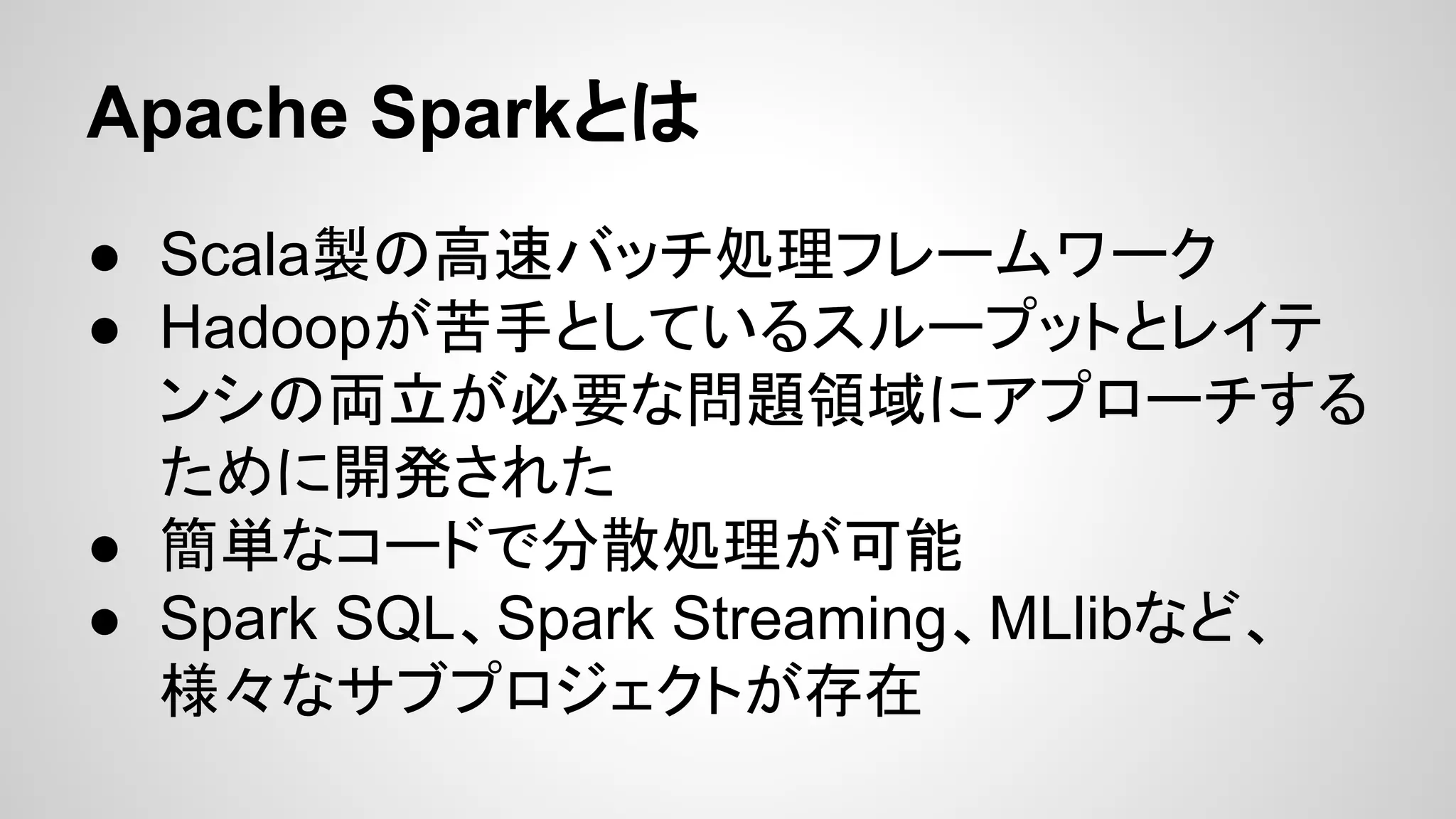 Apache Sparkとは

● Scala製の高速バッチ処理フレームワーク
● Hadoopが苦手としているスループットとレイテンシの両立が必要な問題領域にアプローチするために開発された
● 簡単なコードで分散処理が可能
● Spark SQL、Spark Streaming、MLlibなど、様々なサブプロジェクトが存在